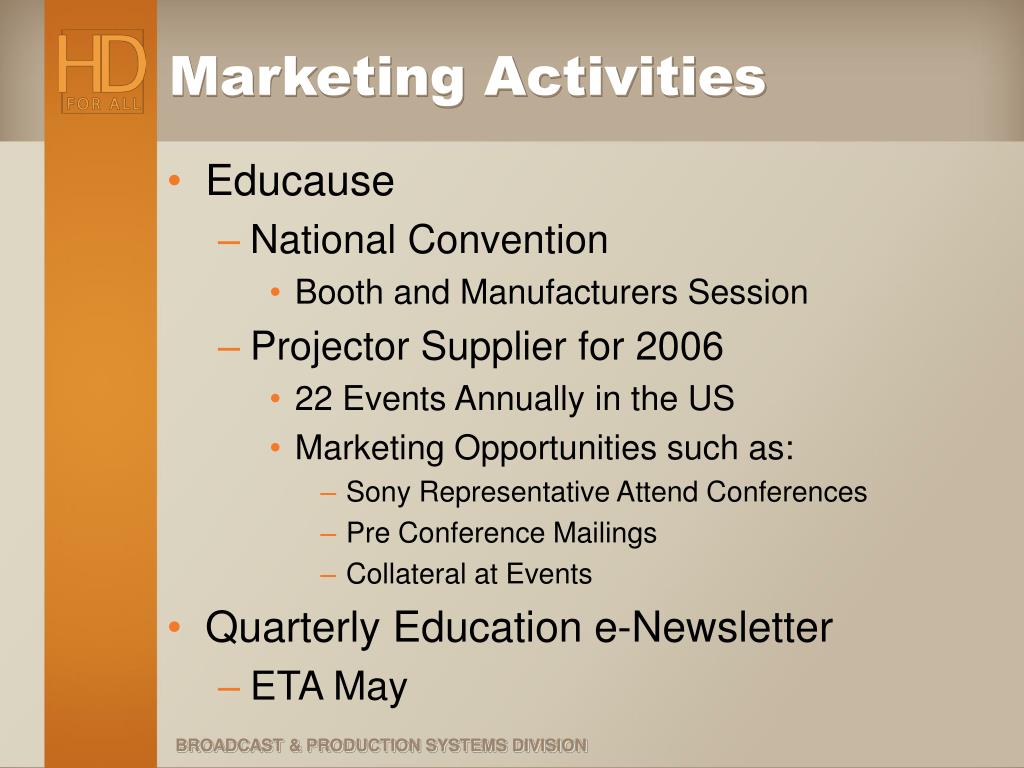 HD
FOR ALL

Marketing Activities

• Educause
– National Convention
• Booth and Manufacturers Session
– Projector Supplier for 2006
• 22 Events Annually in the US
• Marketing Opportunities such as:
– Sony Representative Attend Conferences
– Pre Conference Mailings
– Collateral at Events
• Quarterly Education e-Newsletter
– ETA May

BROADCAST & PRODUCTION SYSTEMS DIVISION